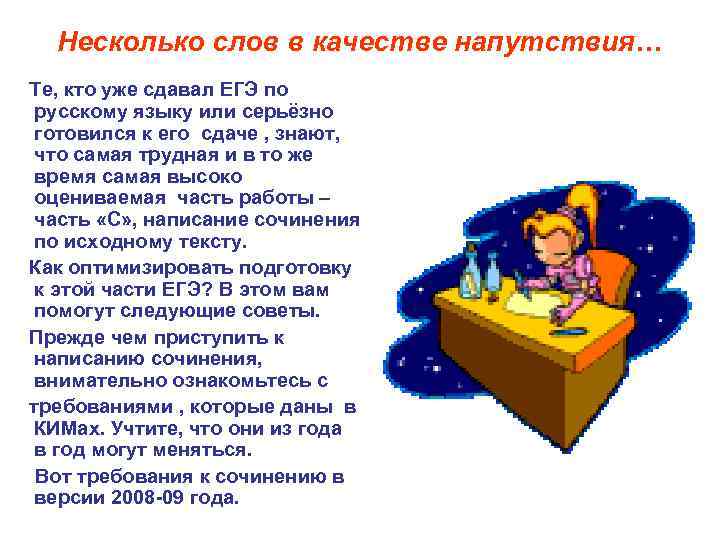 Несколько слов в качестве напутствия…

Те, кто уже сдавал ЕГЭ по русскому языку или серьёзно готовился к его сдаче , знают, что самая трудная и в то же время самая высоко оцениваемая часть работы – часть «С», написание сочинения по исходному тексту.

Как оптимизировать подготовку к этой части ЕГЭ? В этом вам помогут следующие советы.

Прежде чем приступить к написанию сочинения, внимательно ознакомьтесь с требованиями , которые даны в КИМах. Учтите, что они из года в год могут меняться.

Вот требования к сочинению в версии 2008-09 года.